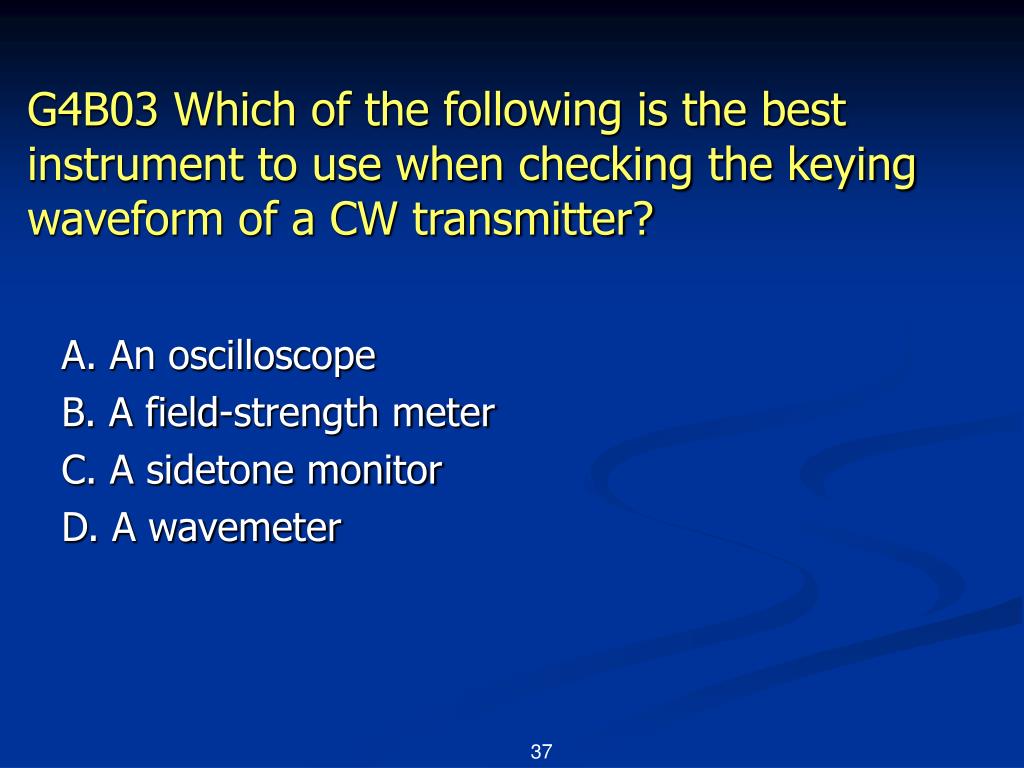 G4B03 Which of the following is the best instrument to use when checking the keying waveform of a CW transmitter?

A. An oscilloscope
B. A field-strength meter
C. A sidetone monitor
D. A wavemeter

37